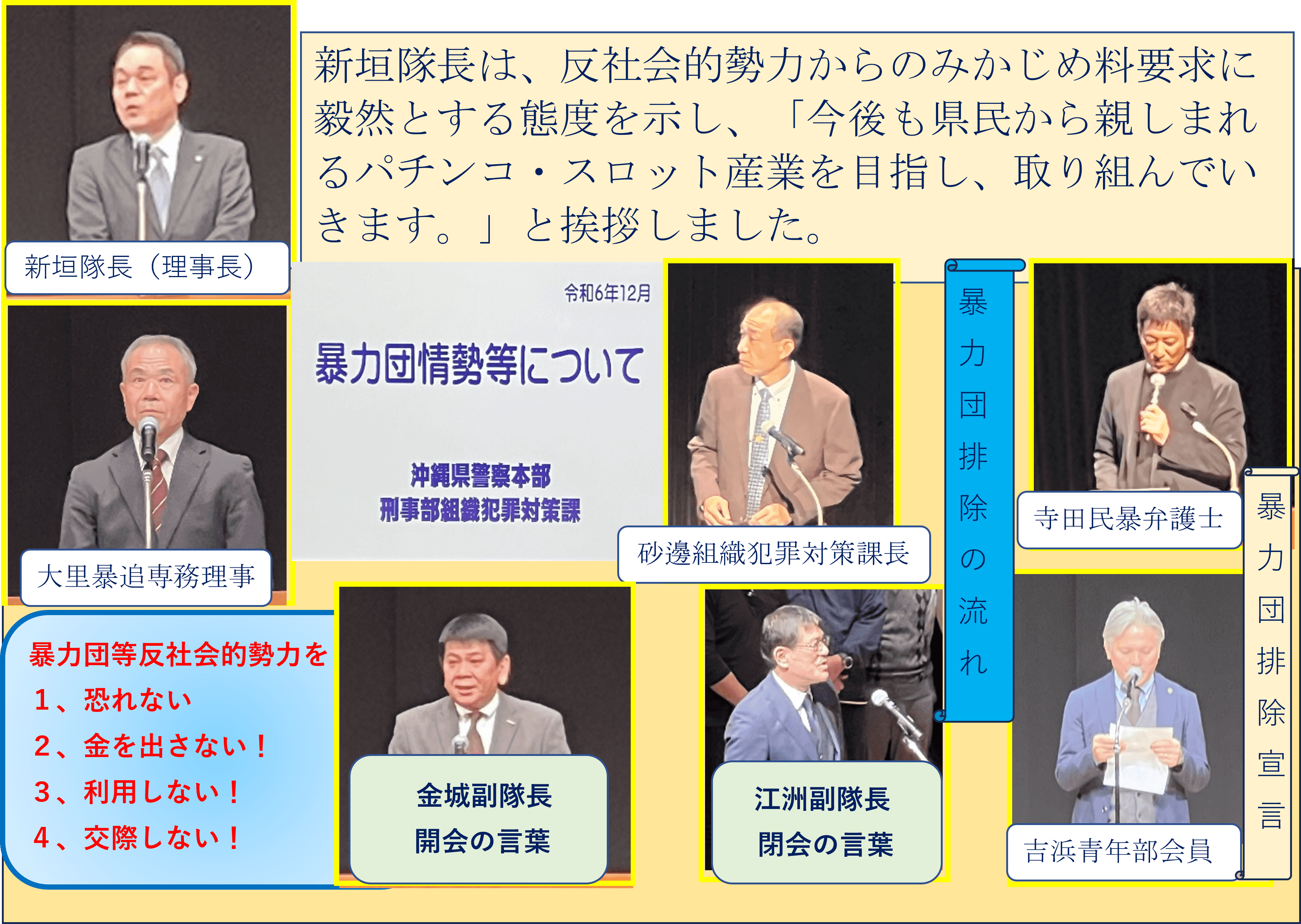 新垣隊長は、反社会的勢力からのみかじめ料要求に毅然とする態度を示し、「今後も県民から親しまれるパチンコ・スロット産業を目指し、取り組んでいきます。」と挨拶しました。

新垣隊長（理事長）

令和6年12月

暴力団情勢等について

沖縄県警察本部
刑事部組織犯罪対策課

砂邊組織犯罪対策課長

暴力団排除の流れ

寺田民暴弁護士

暴力団排除宣言

大里暴追専務理事

暴力団等反社会的勢力を
1、恐れない
2、金を出さない！
3、利用しない！
4、交際しない！

金城副隊長
開会の言葉

江洲副隊長
閉会の言葉

吉浜青年部会員